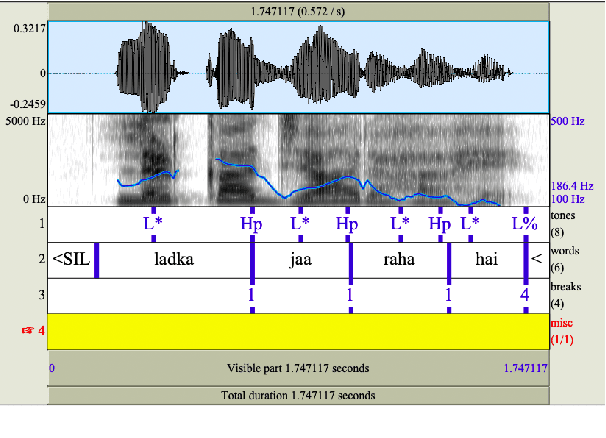 1.747117 (0.572 / s)

0.3217
0
-0.2459

5000 Hz
0 Hz

500 Hz
186.4 Hz
100 Hz

1 L* Hp L* Hp L* Hp L* L% tones (8)

2 <SIL ladka jaa raha hai < words (6)

3 1 1 1 4 breaks (4)

☞ 4 misc (1/1)

0 Visible part 1.747117 seconds 1.747117

Total duration 1.747117 seconds